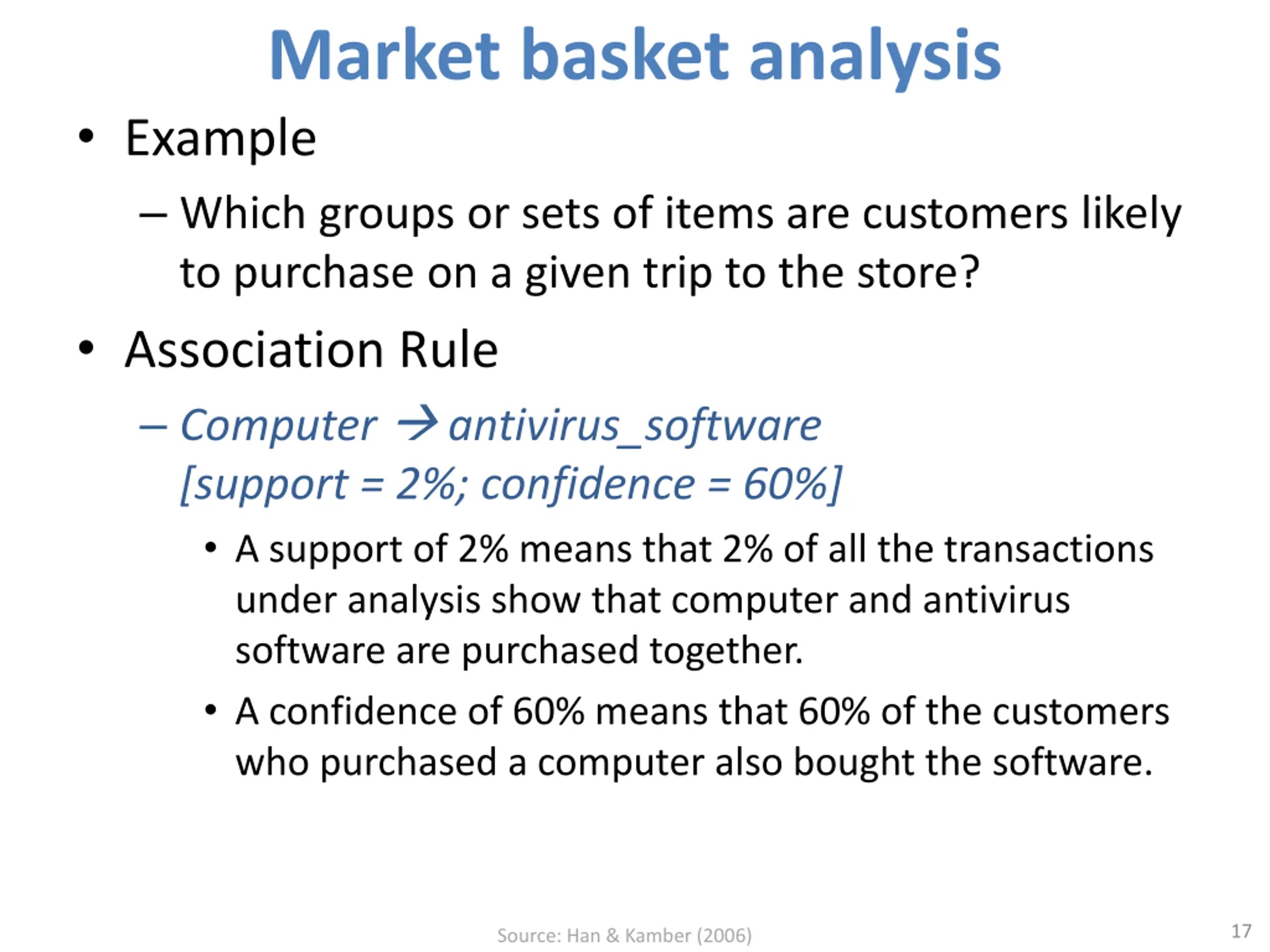 Market basket analysis

• Example

– Which groups or sets of items are customers likely to purchase on a given trip to the store?

• Association Rule

– Computer → antivirus_software [support = 2%; confidence = 60%]

• A support of 2% means that 2% of all the transactions under analysis show that computer and antivirus software are purchased together.

• A confidence of 60% means that 60% of the customers who purchased a computer also bought the software.

Source: Han & Kamber (2006)

17